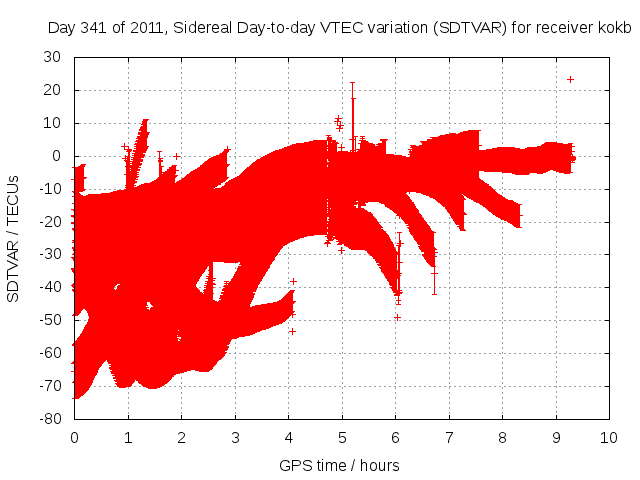 Day 341 of 2011, Sidereal Day-to-day VTEC variation (SDTVAR) for receiver kokb

SDTVAR / TECUs

30
20
10
0
-10
-20
-30
-40
-50
-60
-70
-80

0 1 2 3 4 5 6 7 8 9 10

GPS time / hours